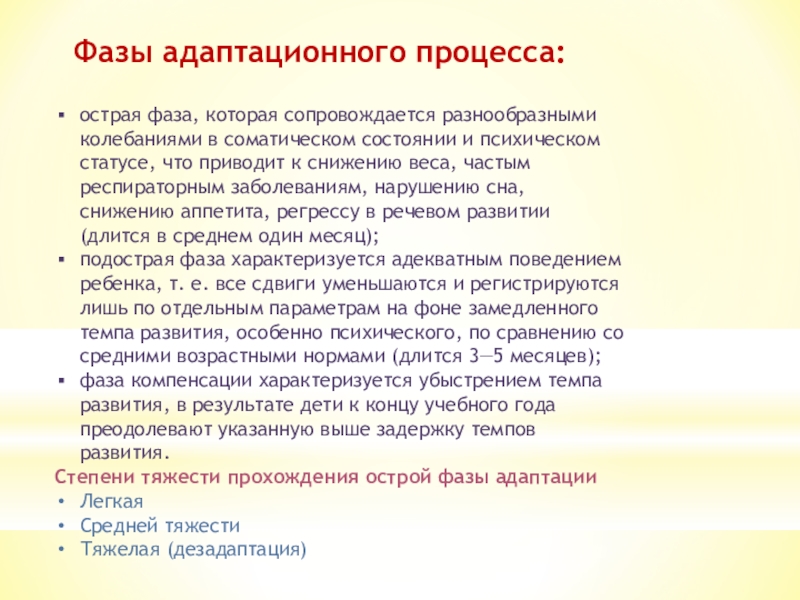 Фазы адаптационного процесса:

▪ острая фаза, которая сопровождается разнообразными колебаниями в соматическом состоянии и психическом статусе, что приводит к снижению веса, частым респираторным заболеваниям, нарушению сна, снижению аппетита, регрессу в речевом развитии (длится в среднем один месяц);
▪ подострая фаза характеризуется адекватным поведением ребенка, т. е. все сдвиги уменьшаются и регистрируются лишь по отдельным параметрам на фоне замедленного темпа развития, особенно психического, по сравнению со средними возрастными нормами (длится 3—5 месяцев);
▪ фаза компенсации характеризуется убыстрением темпа развития, в результате дети к концу учебного года преодолевают указанную выше задержку темпов развития.

Степени тяжести прохождения острой фазы адаптации
• Легкая
• Средней тяжести
• Тяжелая (дезадаптация)